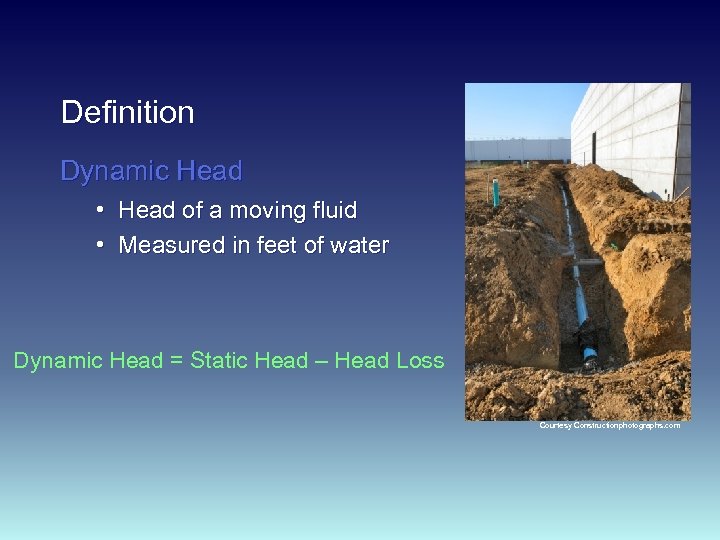 Definition

Dynamic Head

• Head of a moving fluid
• Measured in feet of water

Dynamic Head = Static Head – Head Loss

Courtesy Constructionphotographs.com